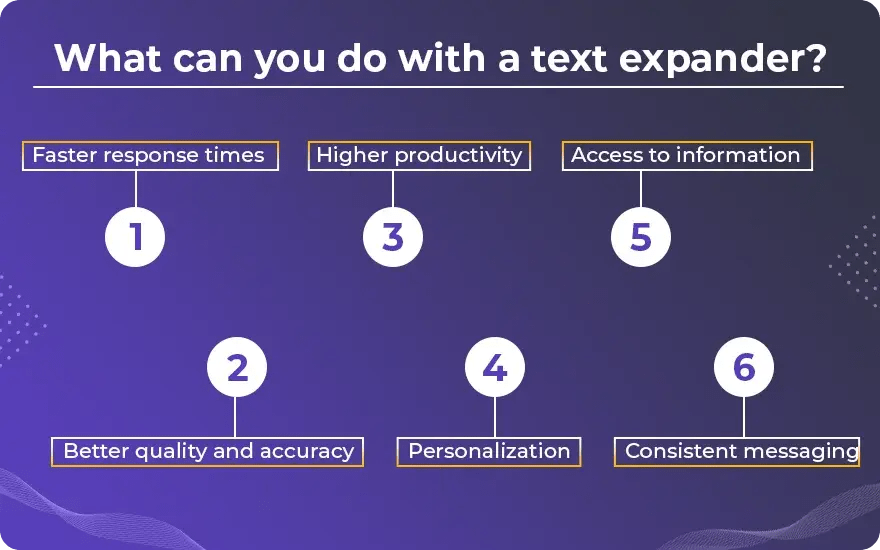 What can you do with a text expander?

Faster response times

1

Higher productivity

3

Access to information

5

2

Better quality and accuracy

4

Personalization

6

Consistent messaging